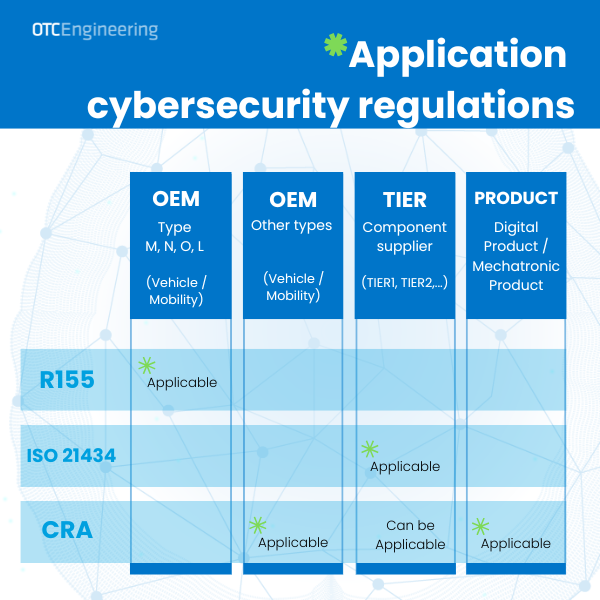 OTCEngineering

Application cybersecurity regulations

| | OEM Type M, N, O, L (Vehicle / Mobility) | OEM Other types (Vehicle / Mobility) | TIER Component supplier (TIER1, TIER2,...) | PRODUCT Digital Product / Mechatronic Product |
|---|---|---|---|---|
| R155 | Applicable | | | |
| ISO 21434 | | | Applicable | |
| CRA | | Applicable | Can be Applicable | Applicable |